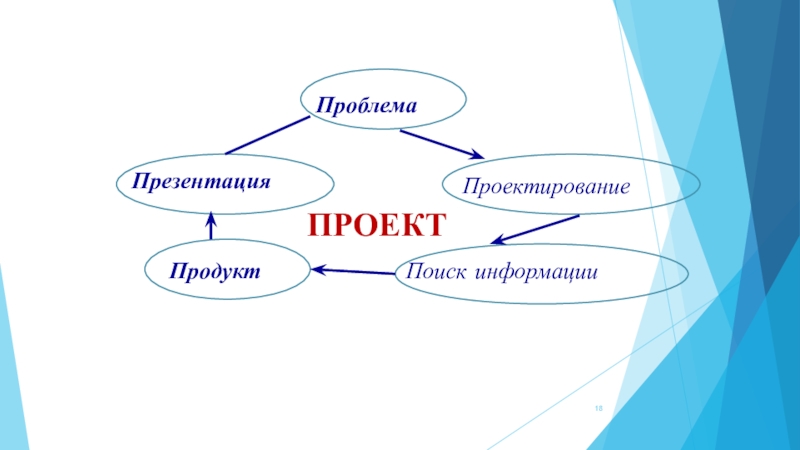 Проблема

Презентация

Проектирование

ПРОЕКТ

Продукт

Поиск информации

18